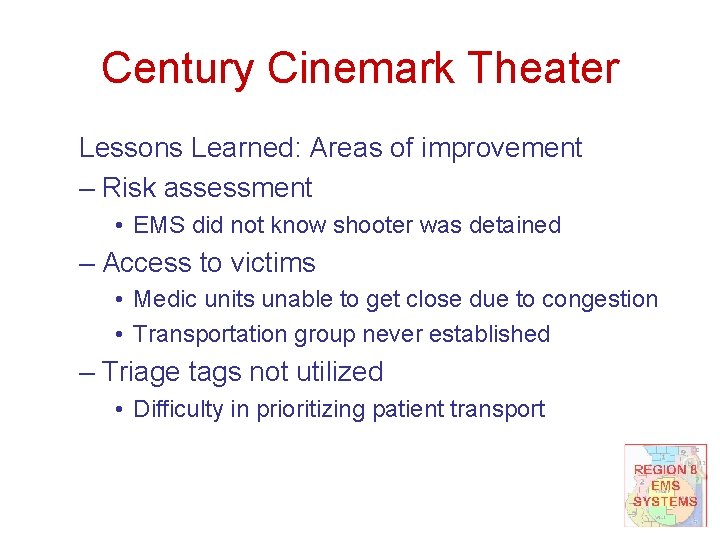 Century Cinemark Theater

Lessons Learned: Areas of improvement
– Risk assessment
• EMS did not know shooter was detained
– Access to victims
• Medic units unable to get close due to congestion
• Transportation group never established
– Triage tags not utilized
• Difficulty in prioritizing patient transport

REGION 8 EMS SYSTEMS